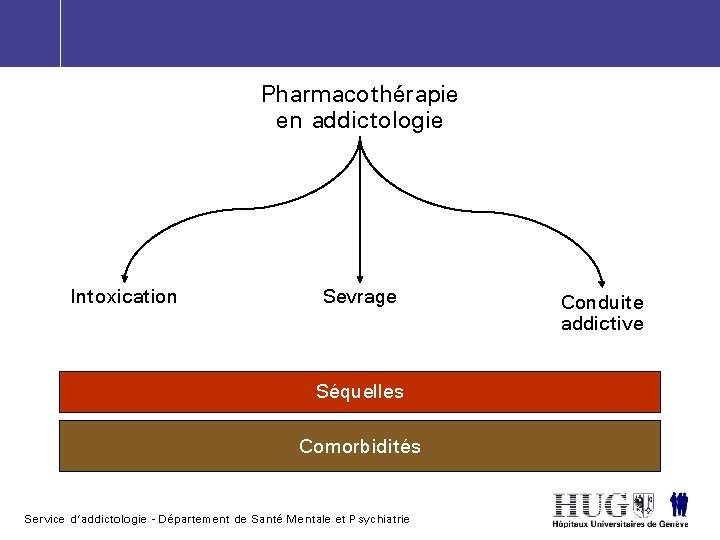 Pharmacothérapie en addictologie

Intoxication

Sevrage

Conduite addictive

Séquelles

Comorbidités

Service d'addictologie - Département de Santé Mentale et Psychiatrie

HUG

Hôpitaux Universitaires de Genève